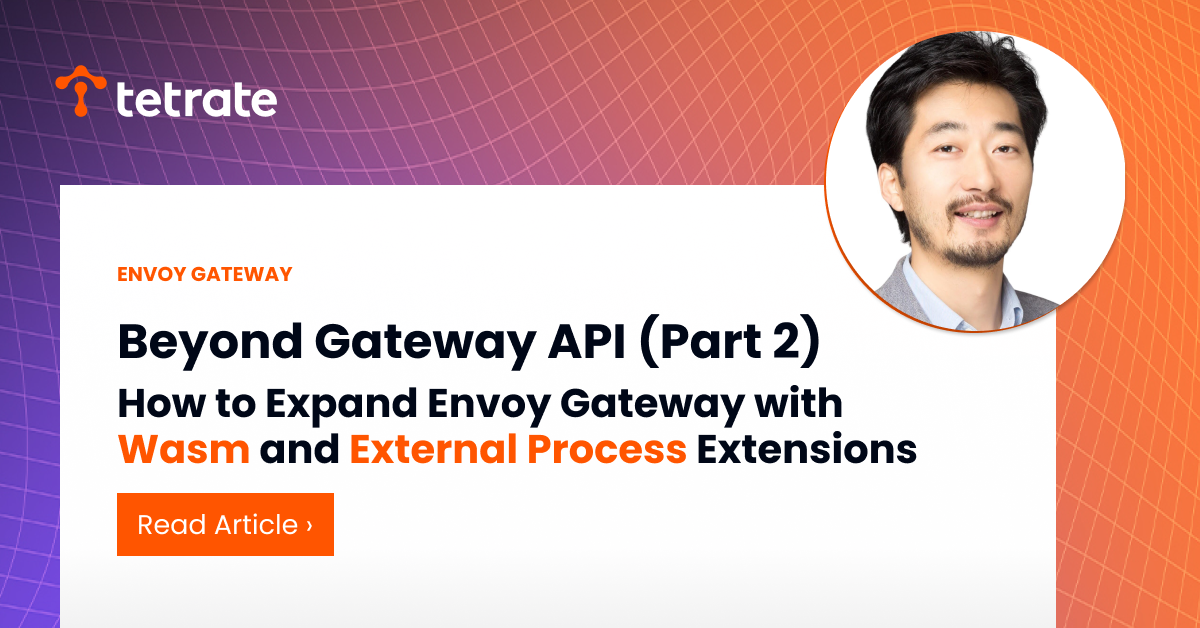 tetrate

ENVOY GATEWAY

Beyond Gateway API (Part 2)

How to Expand Envoy Gateway with Wasm and External Process Extensions

Read Article ›